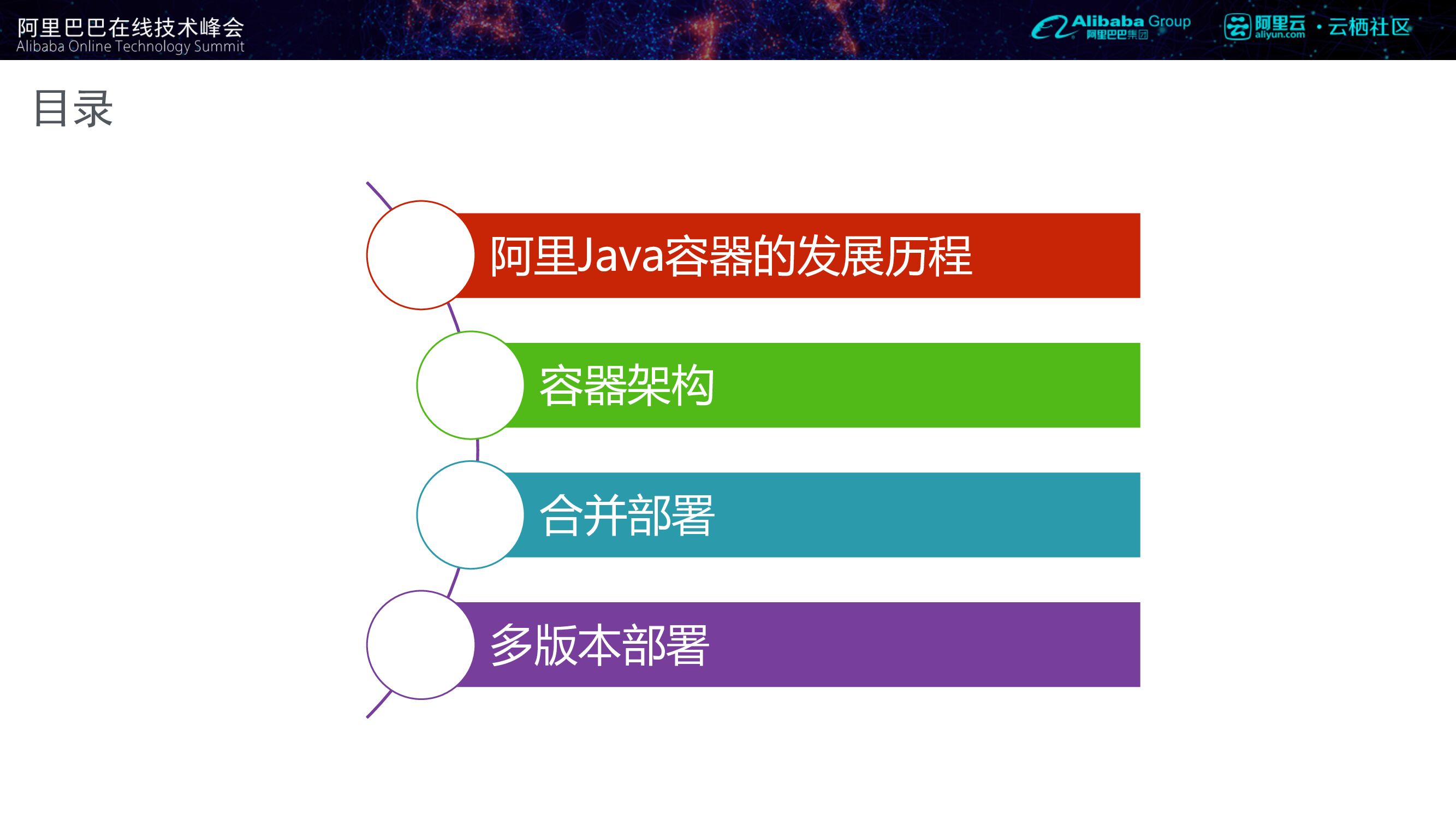 阿里巴巴在线技术峰会
Alibaba Online Technology Summit

Alibaba Group 阿里巴巴集团

阿里云 aliyun.com · 云栖社区

目录

阿里Java容器的发展历程

容器架构

合并部署

多版本部署